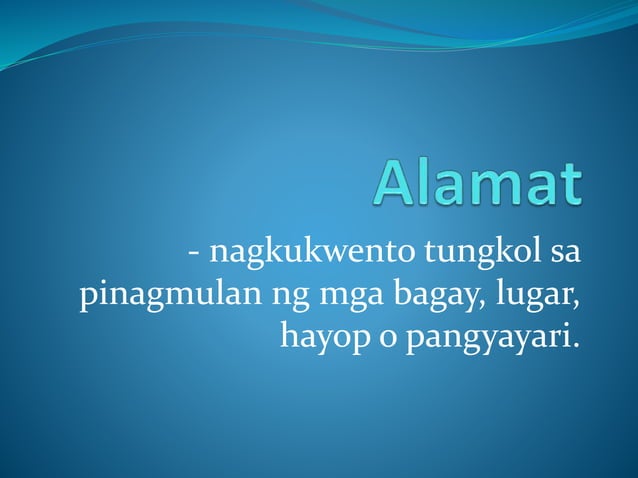 Alamat

- nagkukwento tungkol sa pinagmulan ng mga bagay, lugar, hayop o pangyayari.